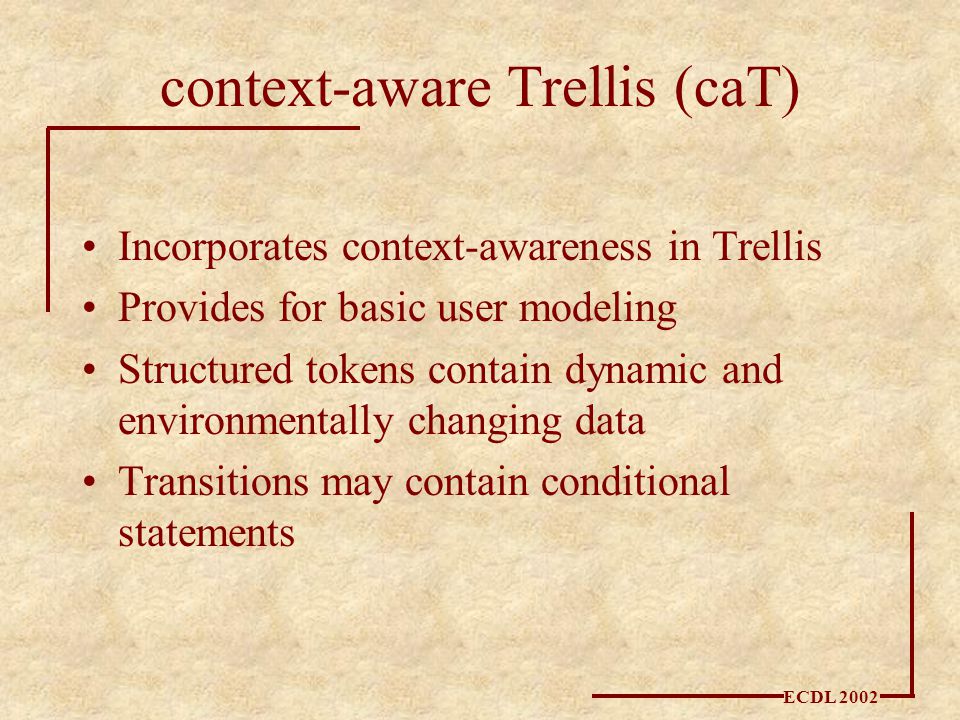 context-aware Trellis (caT)

• Incorporates context-awareness in Trellis
• Provides for basic user modeling
• Structured tokens contain dynamic and environmentally changing data
• Transitions may contain conditional statements

ECDL 2002